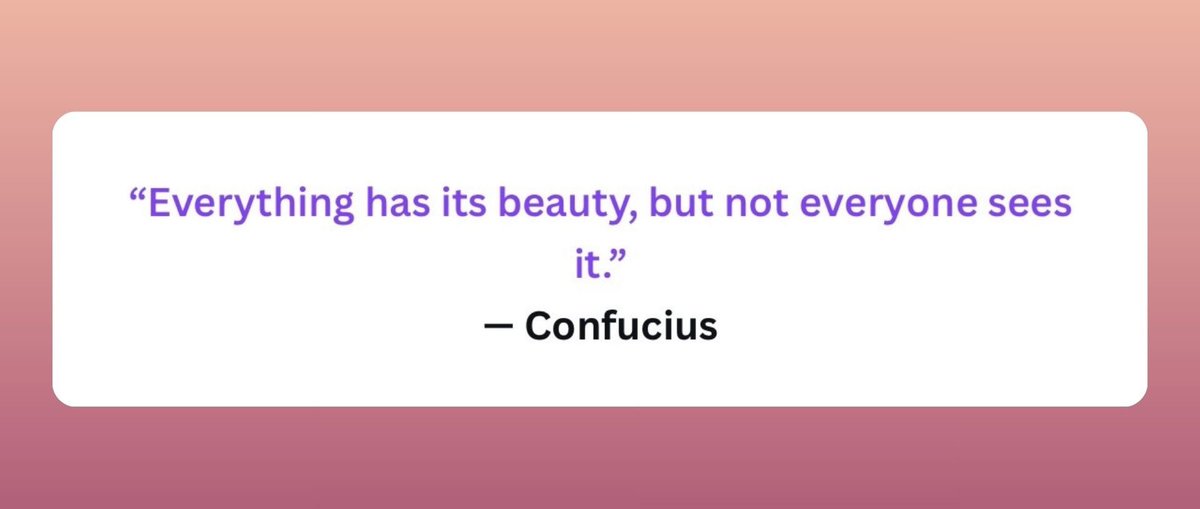 “Everything has its beauty, but not everyone sees it.”

— Confucius